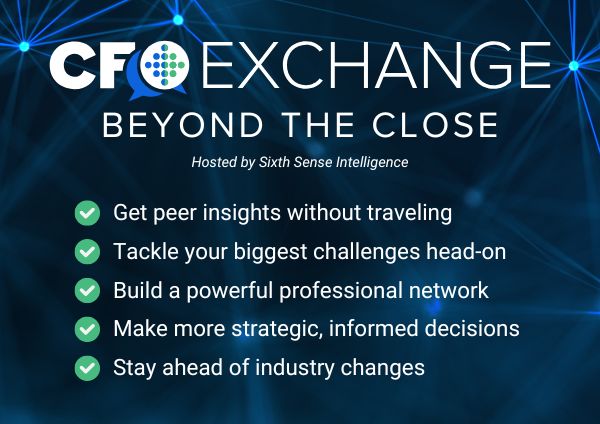 CFO EXCHANGE
BEYOND THE CLOSE
Hosted by Sixth Sense Intelligence

Get peer insights without traveling
Tackle your biggest challenges head-on
Build a powerful professional network
Make more strategic, informed decisions
Stay ahead of industry changes